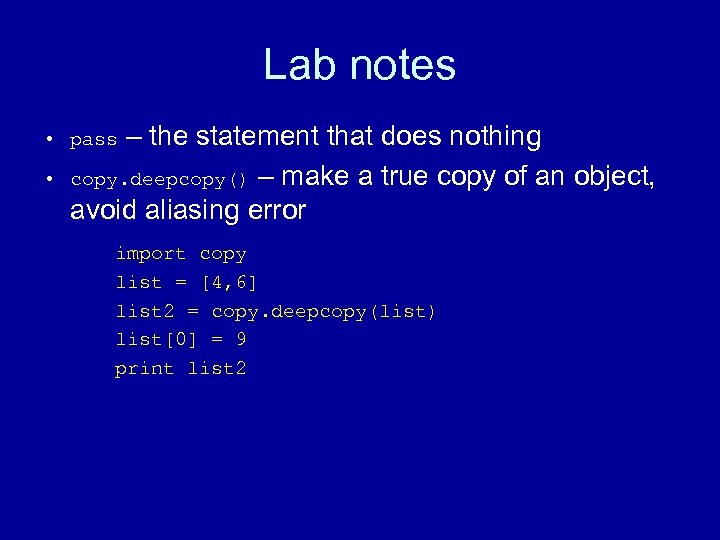 Lab notes

• pass – the statement that does nothing

• copy.deepcopy() – make a true copy of an object, avoid aliasing error

import copy
list = [4,6]
list2 = copy.deepcopy(list)
list[0] = 9
print list2